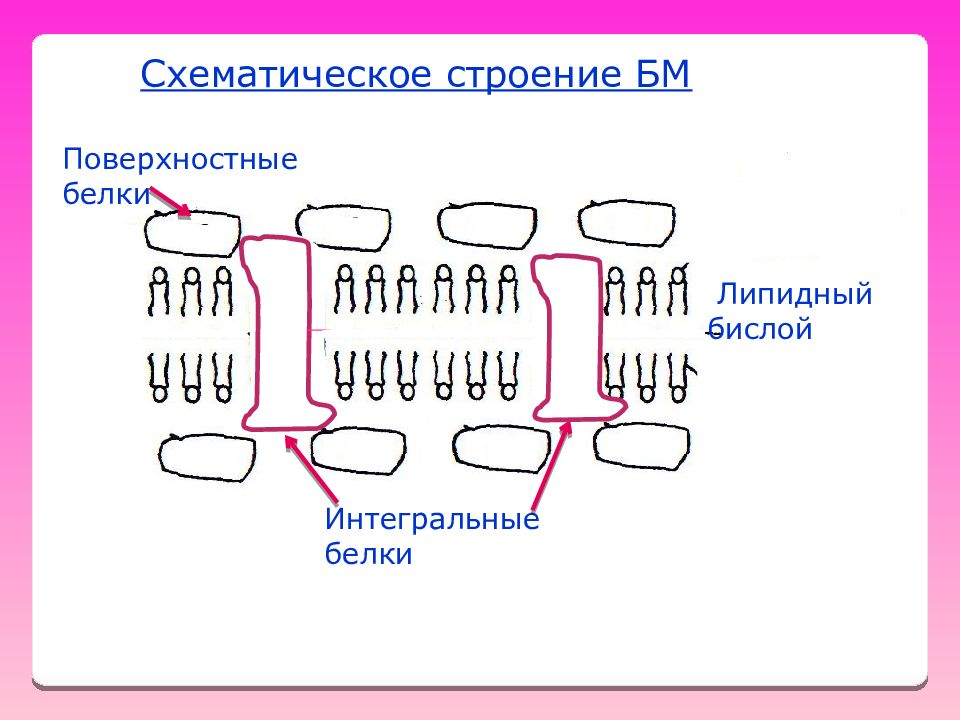 Схематическое строение БМ

Поверхностные белки

Липидный бислой

Интегральные белки